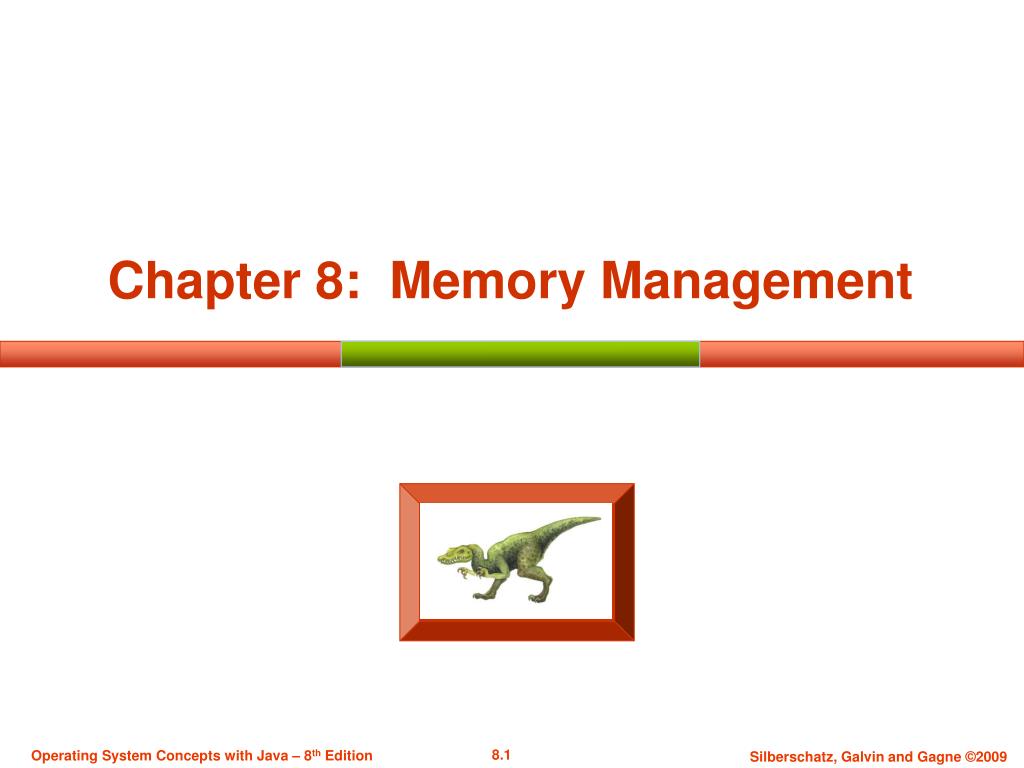 Chapter 8: Memory Management

Operating System Concepts with Java – 8$^{th}$ Edition

8.1

Silberschatz, Galvin and Gagne ©2009